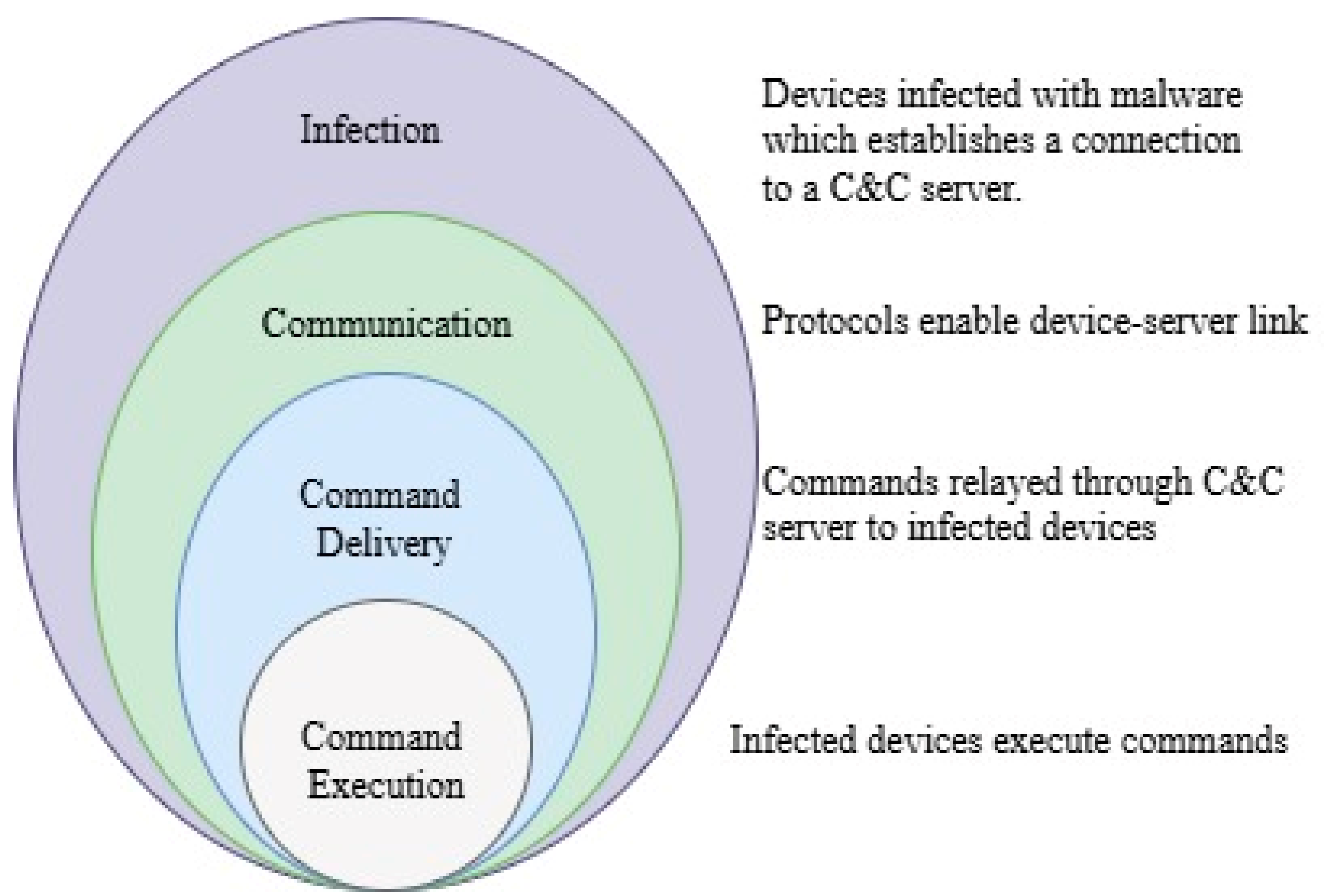 Infection

Devices infected with malware which establishes a connection to a C&C server.

Communication

Protocols enable device-server link

Command Delivery

Commands relayed through C&C server to infected devices

Command Execution

Infected devices execute commands